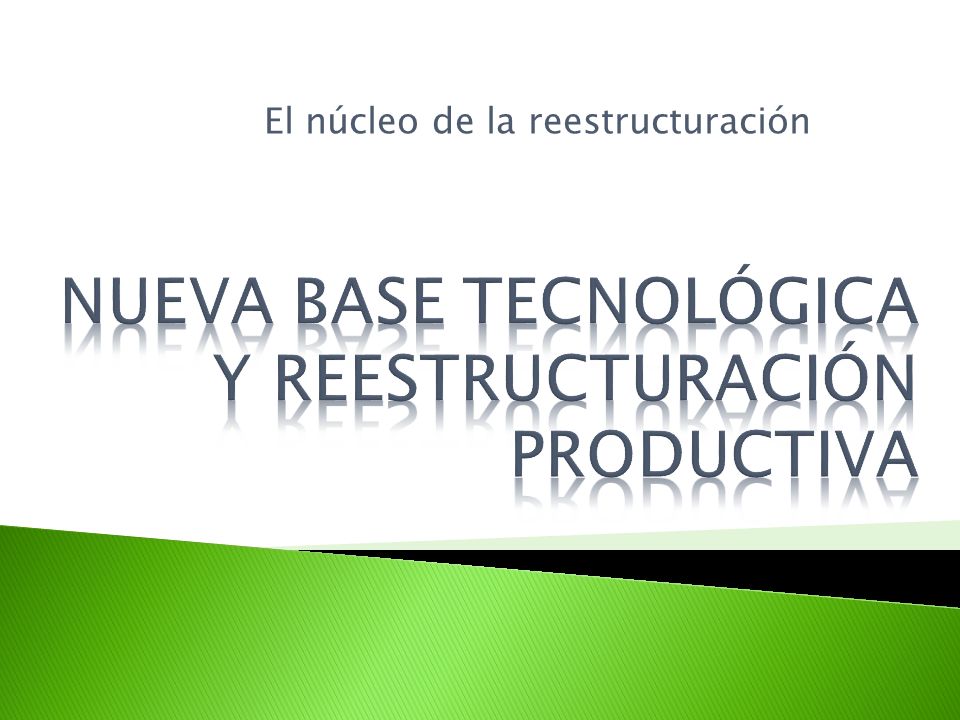 El núcleo de la reestructuración

NUEVA BASE TECNOLÓGICA Y REESTRUCTURACIÓN PRODUCTIVA